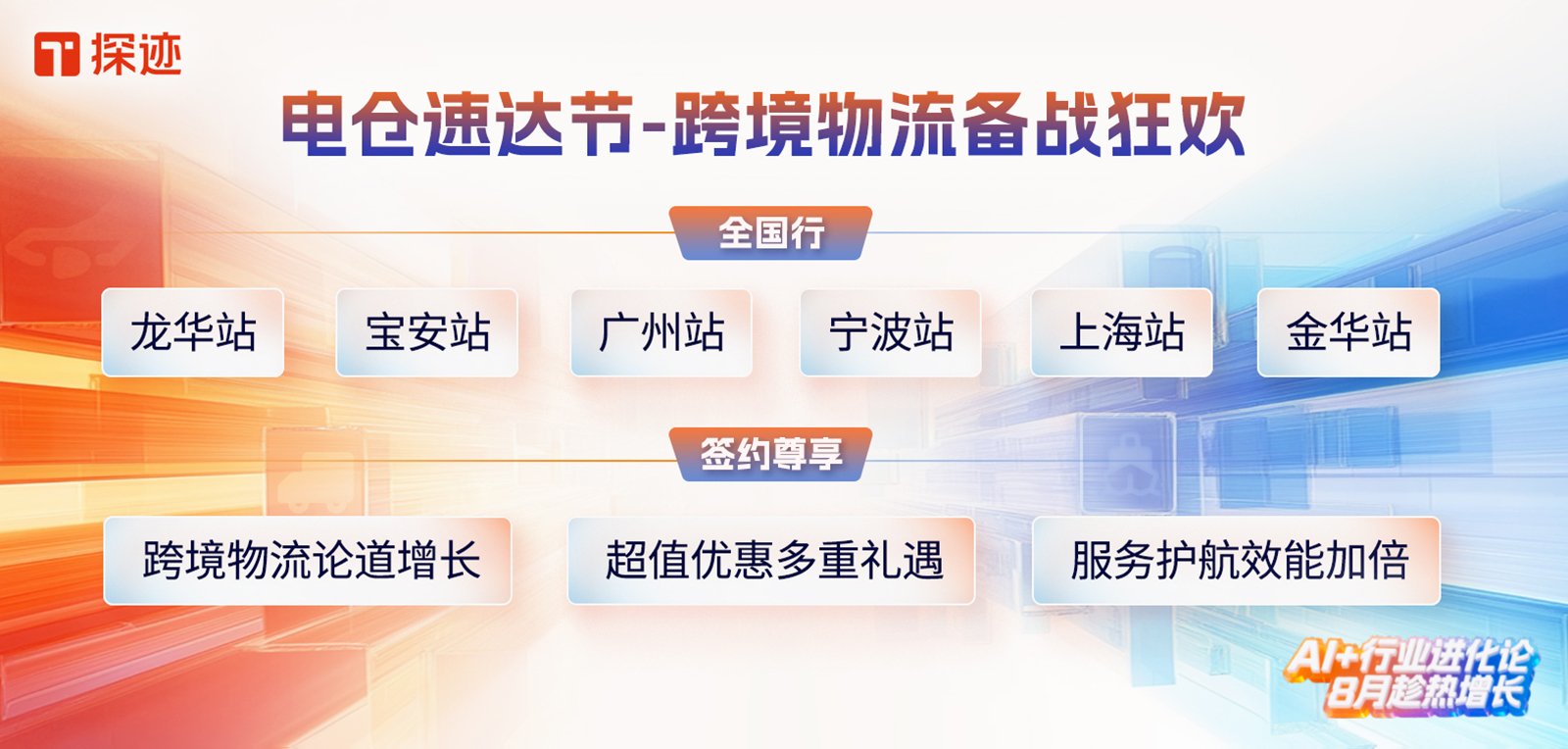 探迹

电仓速达节-跨境物流备战狂欢

全国行

龙华站 宝安站 广州站 宁波站 上海站 金华站

签约尊享

跨境物流论道增长 超值优惠多重礼遇 服务护航效能加倍

AI+行业进化论
8月趁热增长